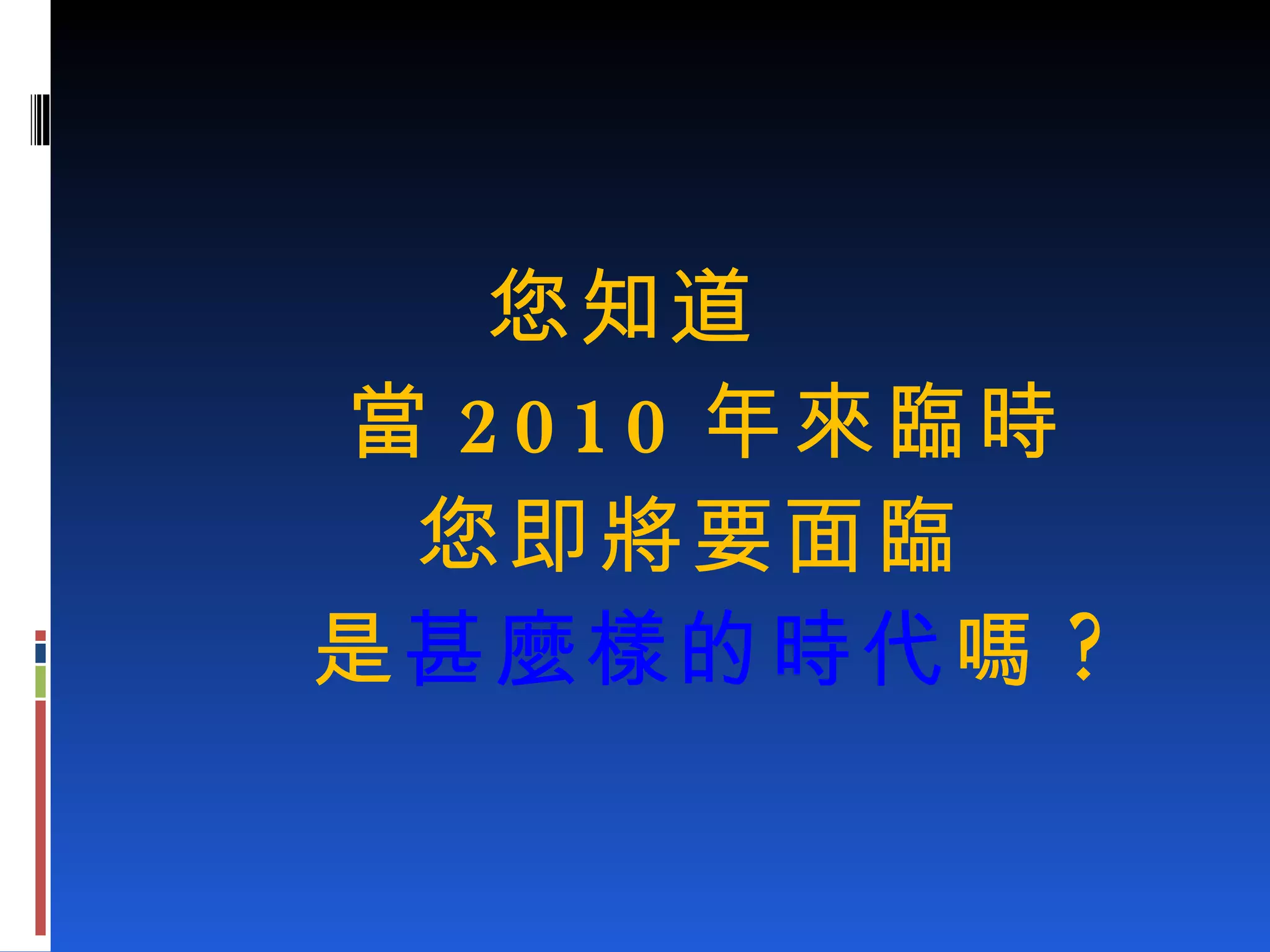 您知道
當 2010 年來臨時
您即將要面臨
是甚麼樣的時代嗎？